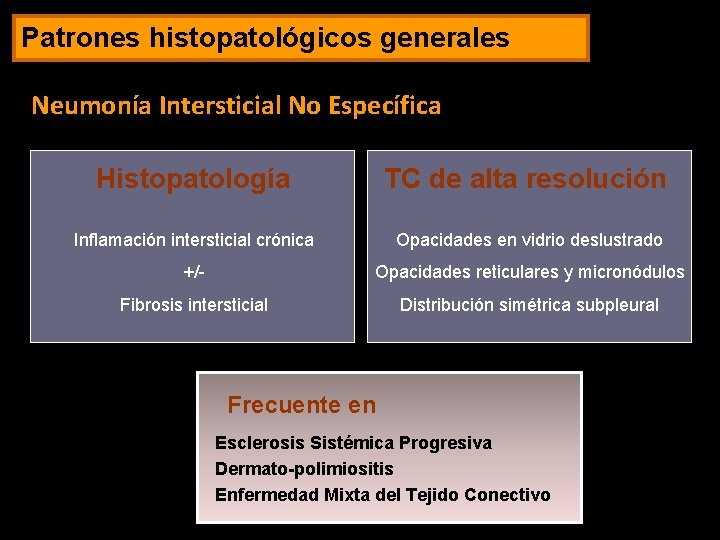 Patrones histopatológicos generales

Neumonía Intersticial No Específica

Histopatología

Inflamación intersticial crónica
+/-
Fibrosis intersticial

TC de alta resolución

Opacidades en vidrio deslustrado
Opacidades reticulares y micronódulos
Distribución simétrica subpleural

Frecuente en

Esclerosis Sistémica Progresiva
Dermato-polimiositis
Enfermedad Mixta del Tejido Conectivo